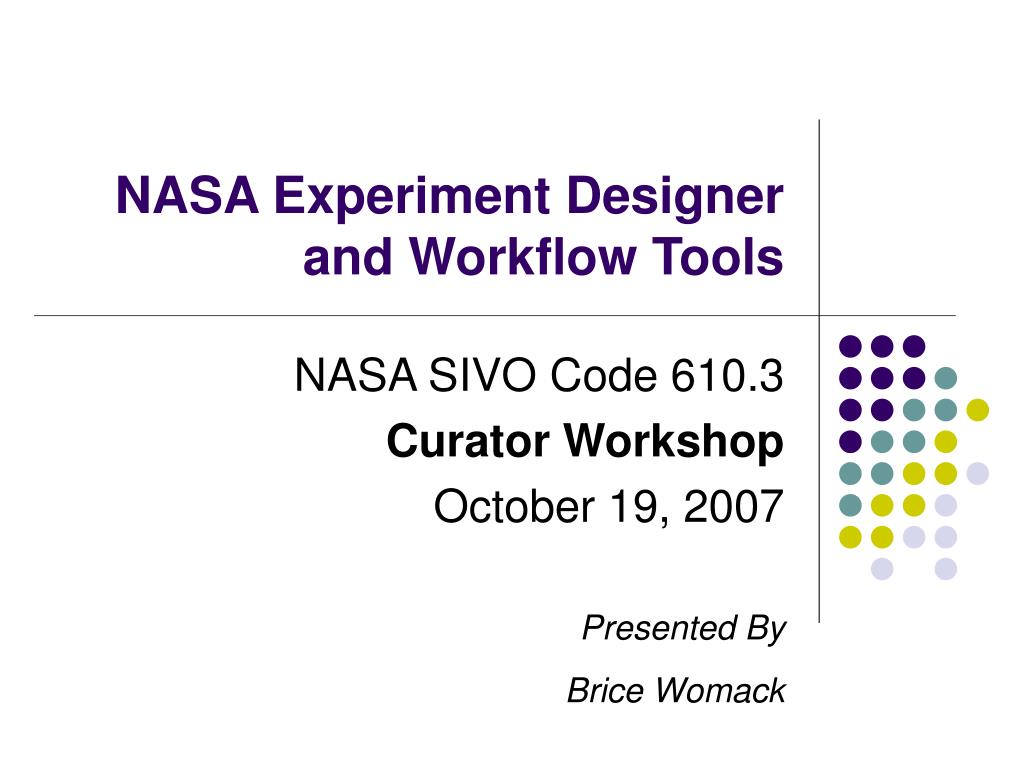 NASA Experiment Designer and Workflow Tools

NASA SIVO Code 610.3

Curator Workshop

October 19, 2007

Presented By

Brice Womack